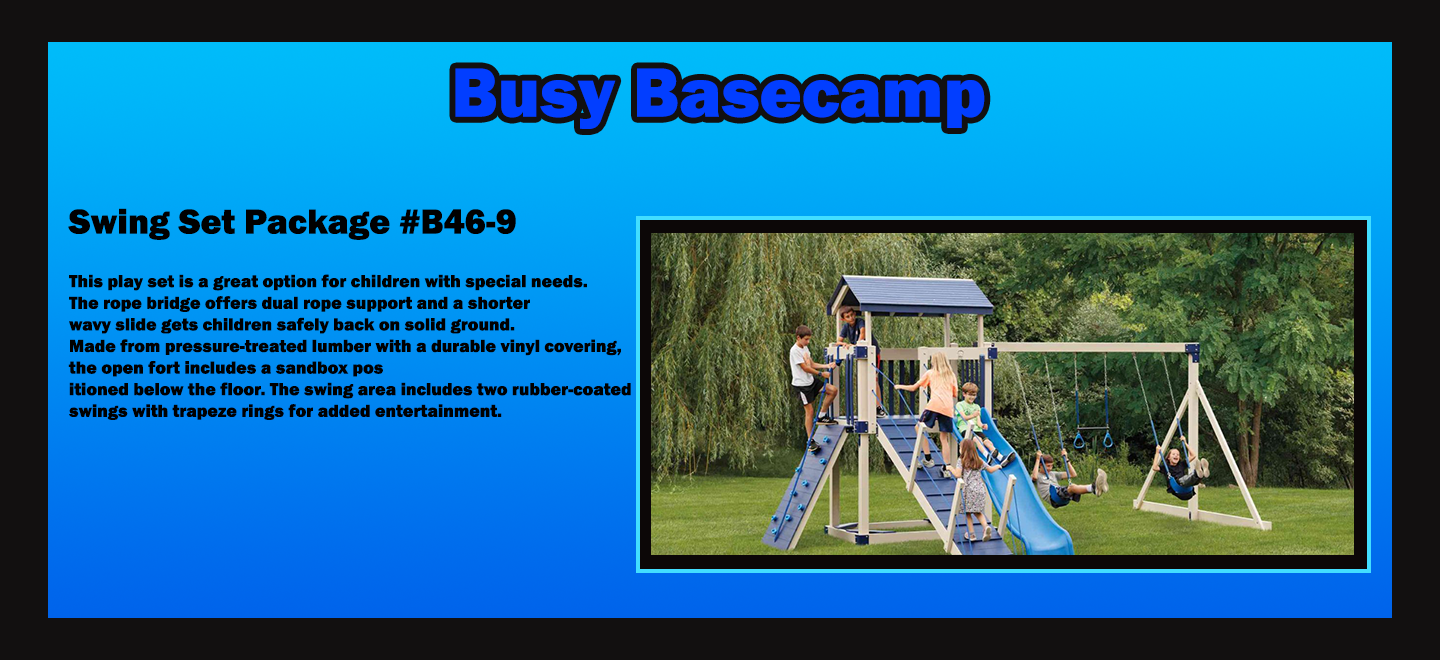 Busy Basecamp

Swing Set Package #B46-9

This play set is a great option for children with special needs. The rope bridge offers dual rope support and a shorter wavy slide gets children safely back on solid ground. Made from pressure-treated lumber with a durable vinyl covering, the open fort includes a sandbox pos itioned below the floor. The swing area includes two rubber-coated swings with trapeze rings for added entertainment.